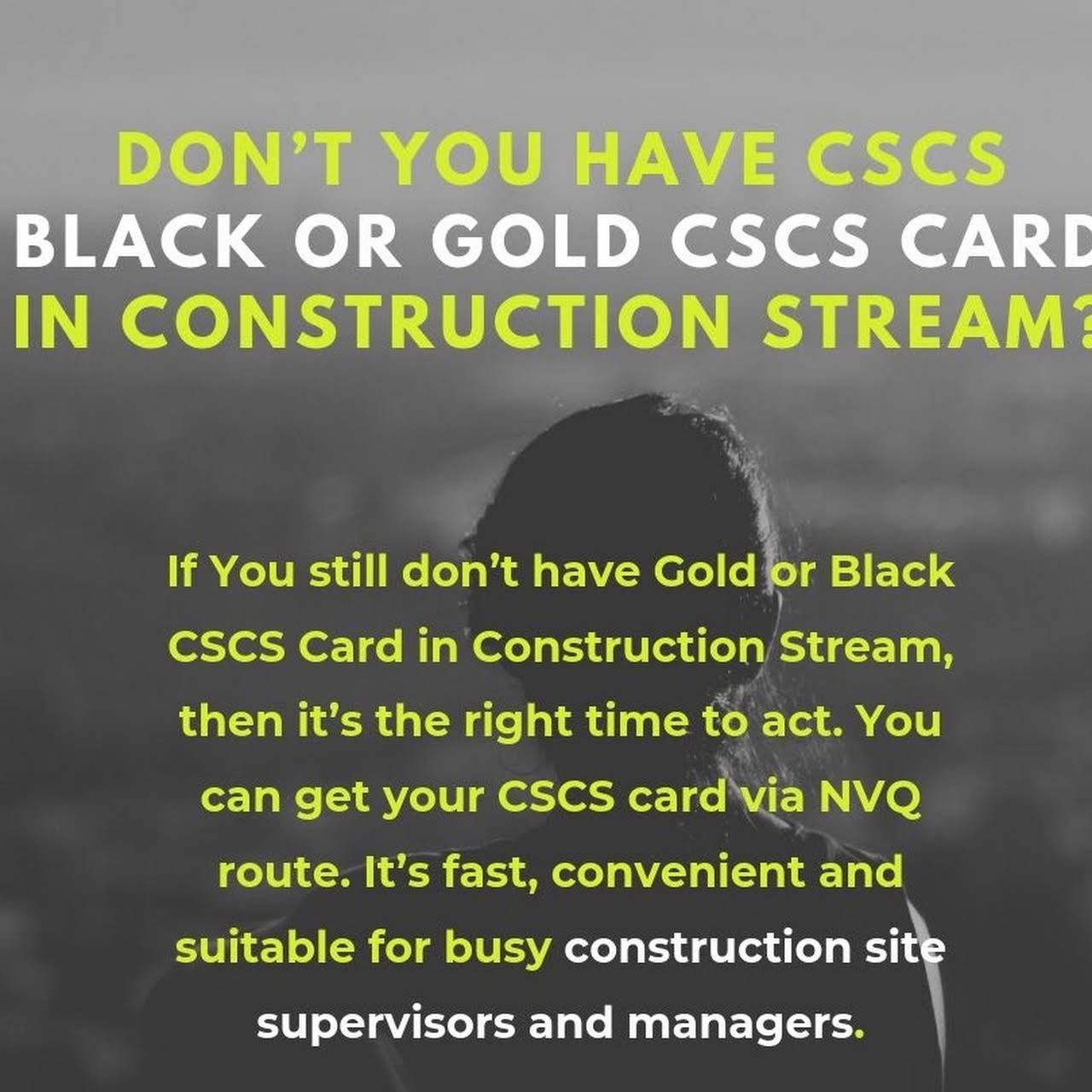 DON'T YOU HAVE CSCS BLACK OR GOLD CSCS CARD IN CONSTRUCTION STREAM?

If You still don't have Gold or Black CSCS Card in Construction Stream, then it's the right time to act. You can get your CSCS card via NVQ route. It's fast, convenient and suitable for busy construction site supervisors and managers.